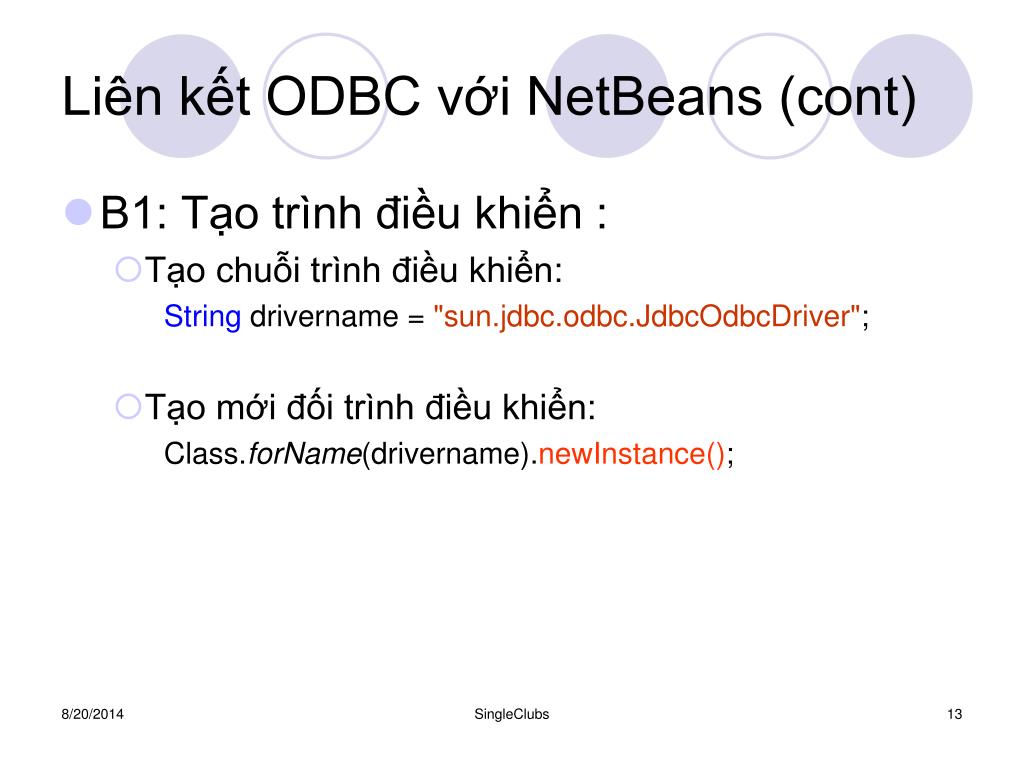 Liên kết ODBC với NetBeans (cont)

B1: Tạo trình điều khiển :

Tạo chuỗi trình điều khiển:

String drivername = "sun.jdbc.odbc.JdbcOdbcDriver";

Tạo mới đối trình điều khiển:

Class.forName(drivername).newInstance();

8/20/2014

SingleClubs

13